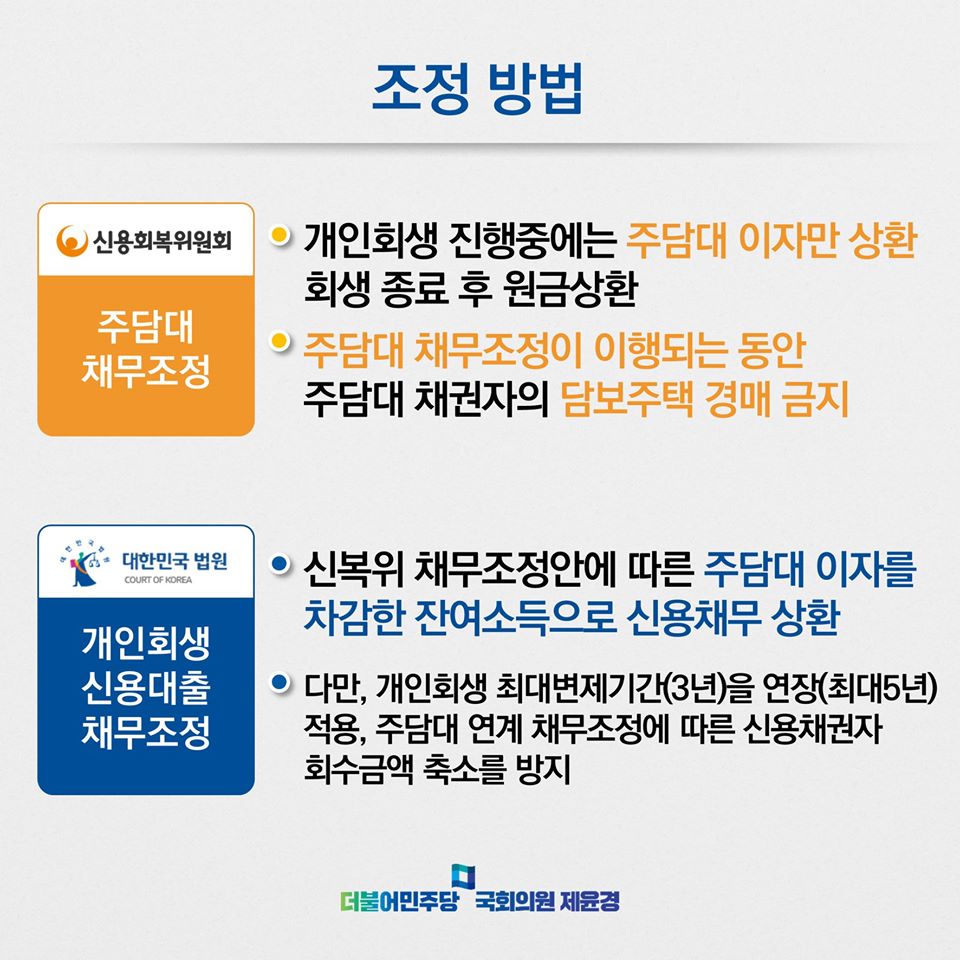 조정 방법

신용회복위원회

주담대 채무조정

개인회생 진행중에는 주담대 이자만 상환 회생 종료 후 원금상환

주담대 채무조정이 이행되는 동안 주담대 채권자의 담보주택 경매 금지

대한민국 법원
COURT OF KOREA

개인회생 신용대출 채무조정

신복위 채무조정안에 따른 주담대 이자를 차감한 잔여소득으로 신용채무 상환

다만, 개인회생 최대변제기간(3년)을 연장(최대5년) 적용, 주담대 연계 채무조정에 따른 신용채권자 회수금액 축소를 방지

더불어민주당 국회의원 제윤경